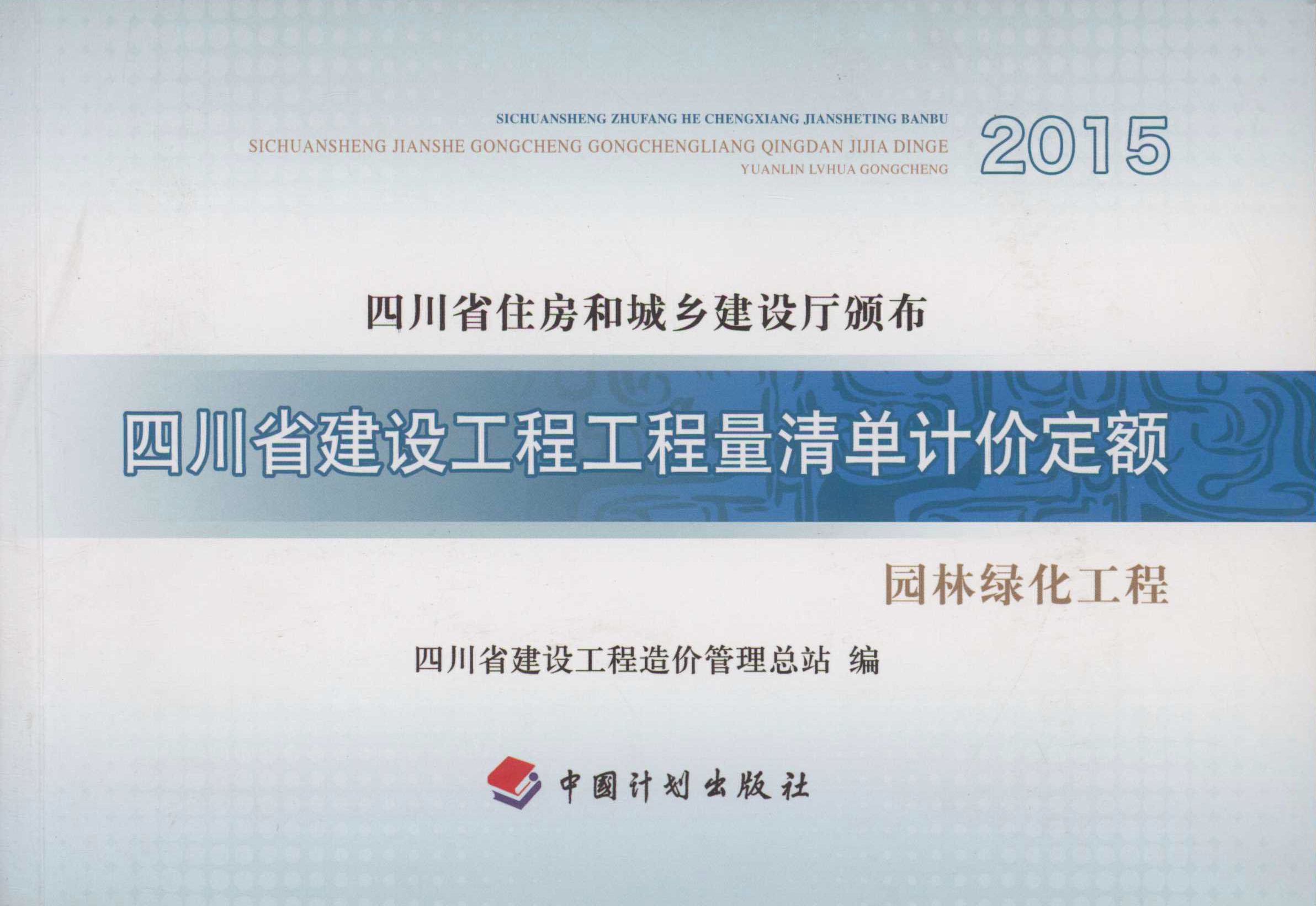 SICHUANSHENG ZHUFANG HE CHENGXIANG JIANSHETING BANBU
SICHUANSHENG JIANSHE GONGCHENG GONGCHENGLIANG QINGDAN JIJIA DINGE
YUANLIN LVHUA GONGCHENG

2015

四川省住房和城乡建设厅颁布

四川省建设工程工程量清单计价定额

园林绿化工程

四川省建设工程造价管理总站 编

中国计划出版社